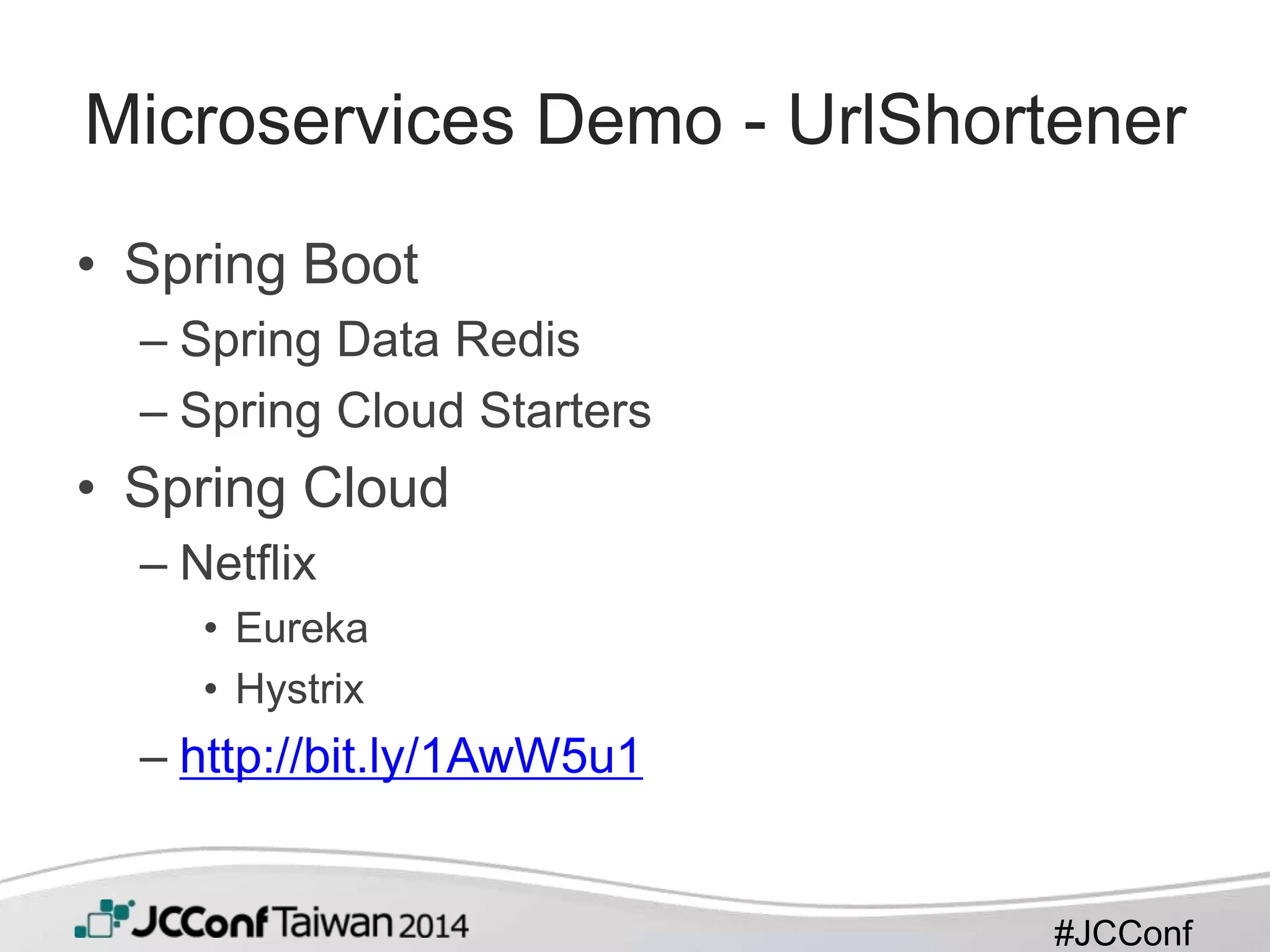 Microservices Demo - UrlShortener

• Spring Boot
– Spring Data Redis
– Spring Cloud Starters
• Spring Cloud
– Netflix
• Eureka
• Hystrix
– http://bit.ly/1AwW5u1

JCConf Taiwan 2014

#JCConf